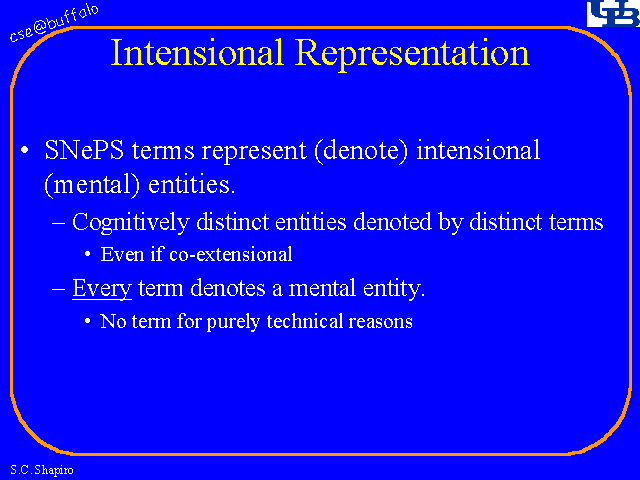 cse@buffalo

UB

Intensional Representation

• SNePS terms represent (denote) intensional (mental) entities.

– Cognitively distinct entities denoted by distinct terms

• Even if co-extensional

– Every term denotes a mental entity.

• No term for purely technical reasons

S.C. Shapiro